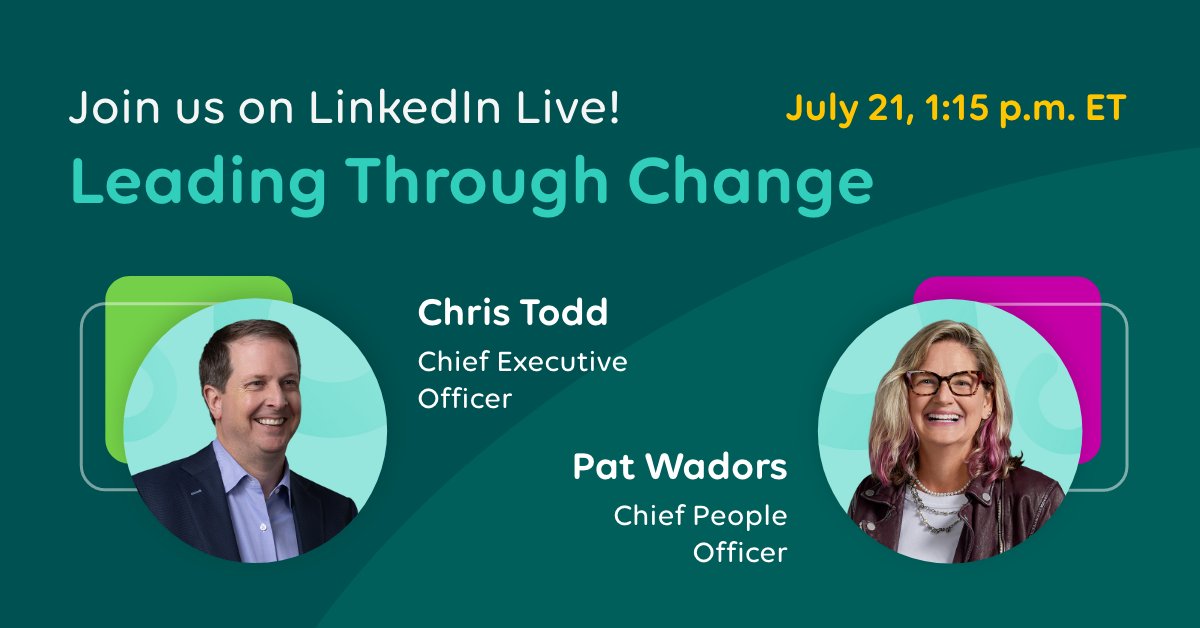 Join us on LinkedIn Live!

July 21, 1:15 p.m. ET

Leading Through Change

Chris Todd
Chief Executive Officer

Pat Wadors
Chief People Officer